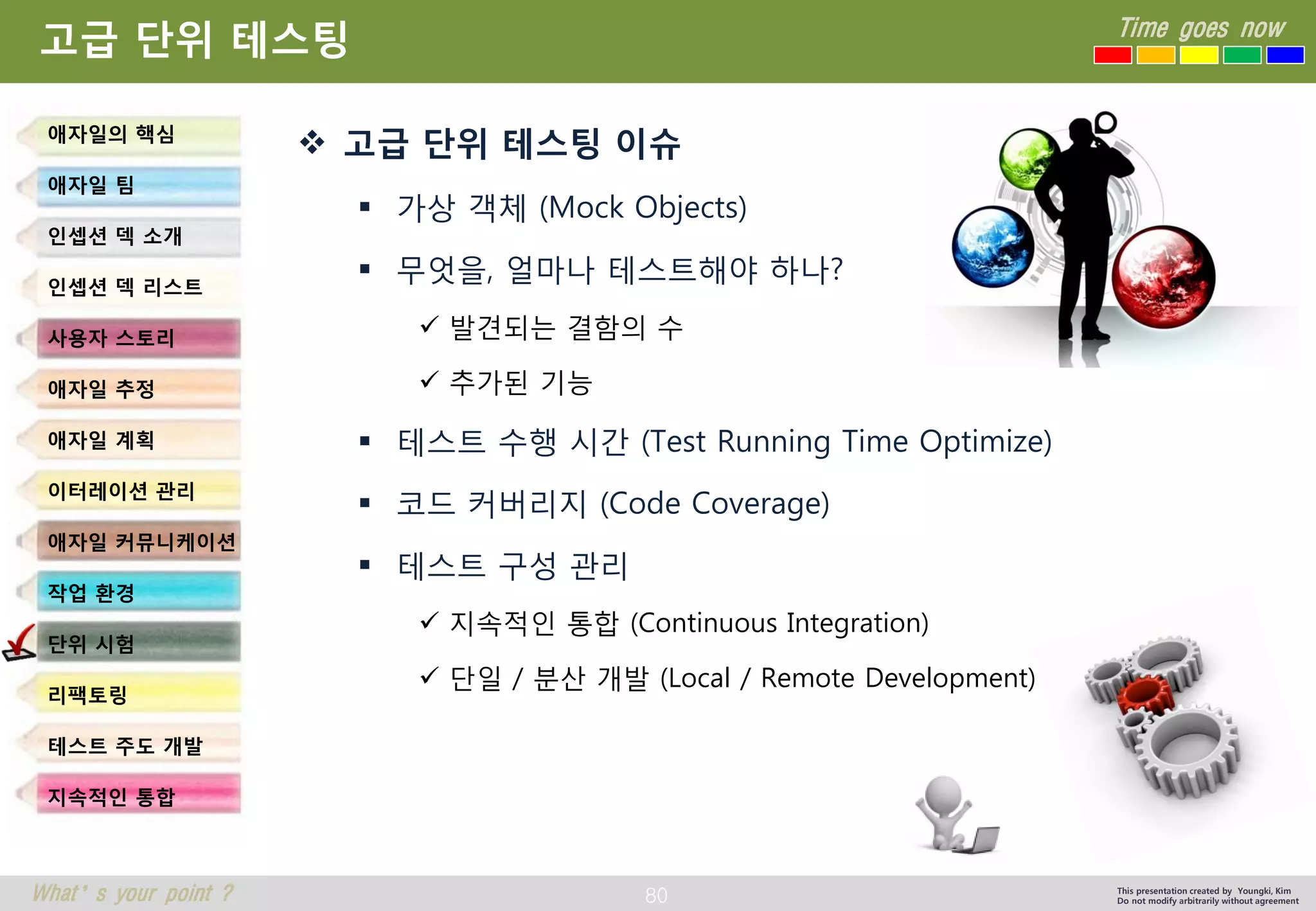 고급 단위 테스팅

Time goes now

애자일의 핵심

애자일 팀

인셉션 덱 소개

인셉션 덱 리스트

사용자 스토리

애자일 추정

애자일 계획

이터레이션 관리

애자일 커뮤니케이션

작업 환경

단위 시험

리팩토링

테스트 주도 개발

지속적인 통합

❖ 고급 단위 테스팅 이슈

▪ 가상 객체 (Mock Objects)

▪ 무엇을, 얼마나 테스트해야 하나?

✓ 발견되는 결함의 수

✓ 추가된 기능

▪ 테스트 수행 시간 (Test Running Time Optimize)

▪ 코드 커버리지 (Code Coverage)

▪ 테스트 구성 관리

✓ 지속적인 통합 (Continuous Integration)

✓ 단일 / 분산 개발 (Local / Remote Development)

What's your point ?

80

This presentation created by Youngki, Kim
Do not modify arbitrarily without agreement